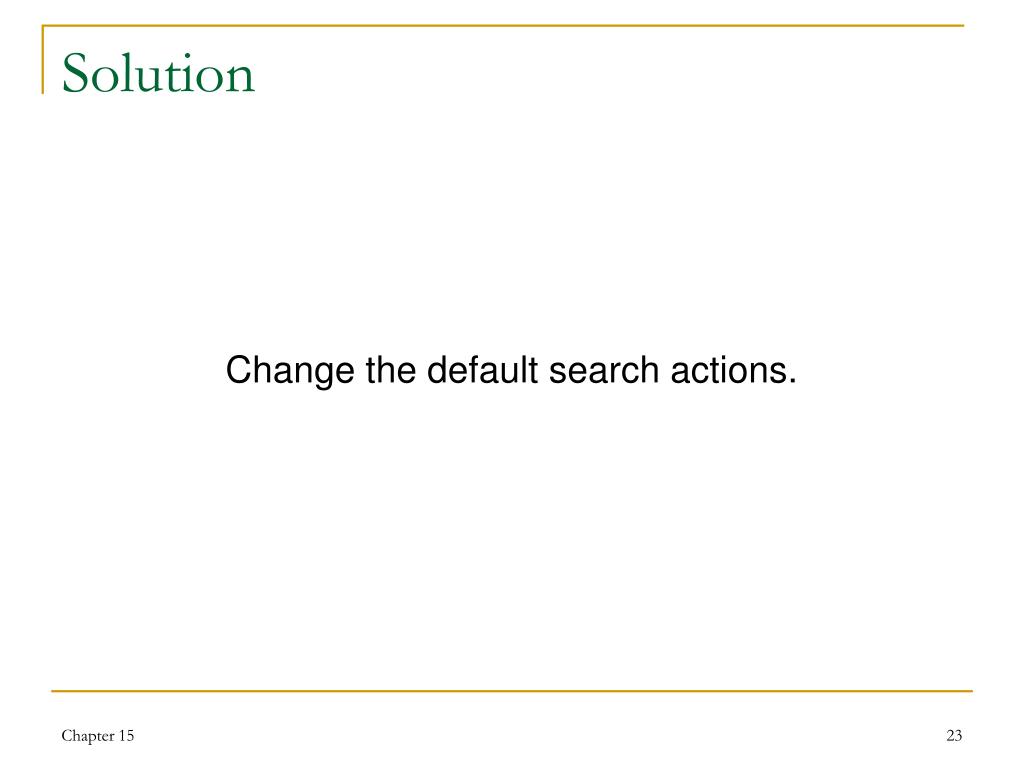 Solution

Change the default search actions.

Chapter 15

23